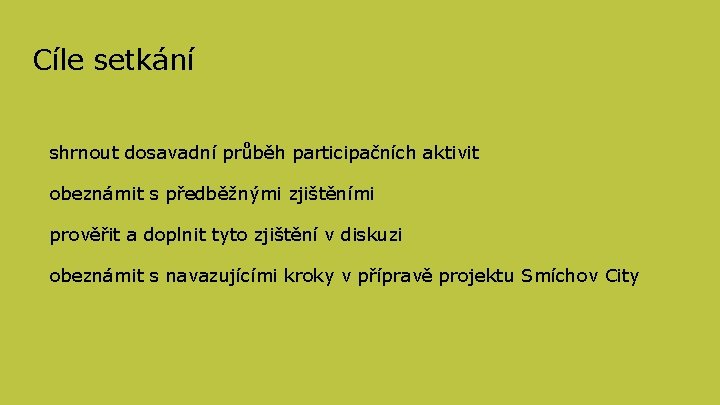 Cíle setkání

shrnout dosavadní průběh participačních aktivit

obeznámit s předběžnými zjištěními

prověřit a doplnit tyto zjištění v diskuzi

obeznámit s navazujícími kroky v přípravě projektu Smíchov City